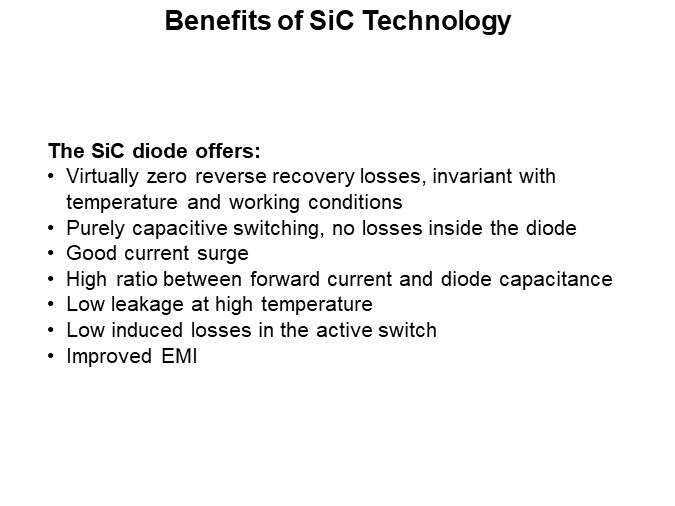 Benefits of SiC Technology

The SiC diode offers:
• Virtually zero reverse recovery losses, invariant with temperature and working conditions
• Purely capacitive switching, no losses inside the diode
• Good current surge
• High ratio between forward current and diode capacitance
• Low leakage at high temperature
• Low induced losses in the active switch
• Improved EMI